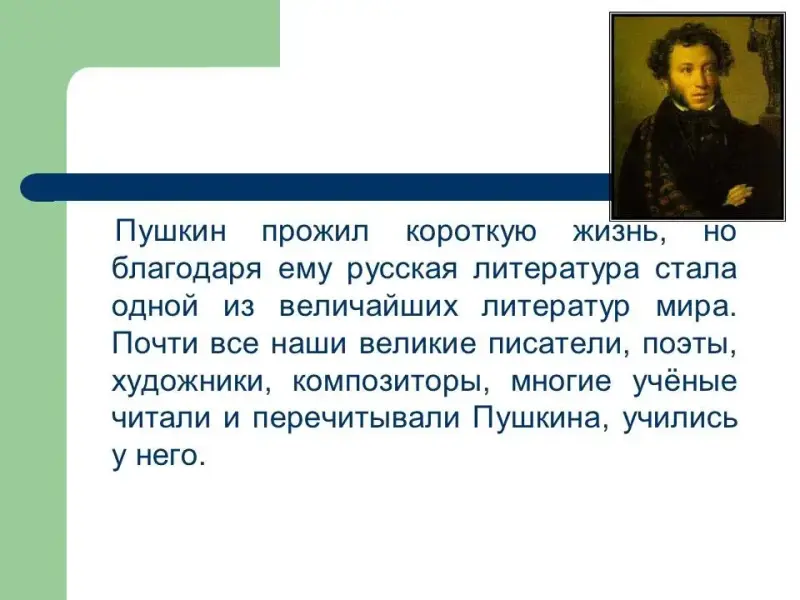 Пушкин прожил короткую жизнь, но благодаря ему русская литература стала одной из величайших литератур мира. Почти все наши великие писатели, поэты, художники, композиторы, многие учёные читали и перечитывали Пушкина, учились у него.